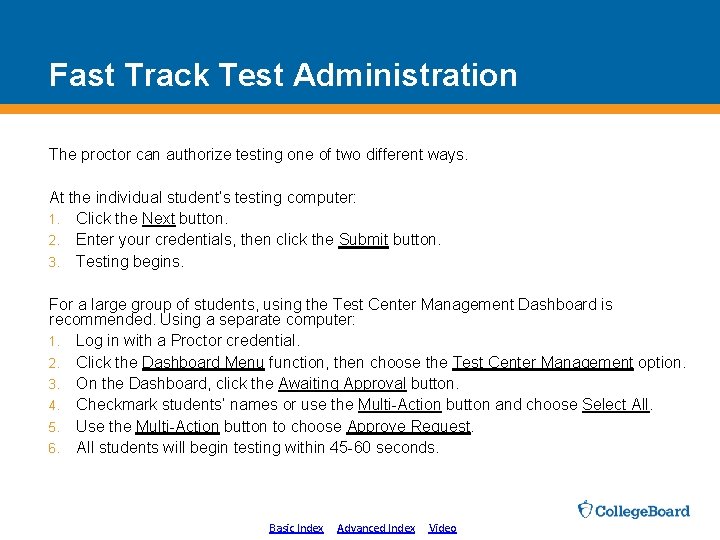 Fast Track Test Administration

The proctor can authorize testing one of two different ways.

At the individual student's testing computer:
1. Click the Next button.
2. Enter your credentials, then click the Submit button.
3. Testing begins.

For a large group of students, using the Test Center Management Dashboard is recommended. Using a separate computer:
1. Log in with a Proctor credential.
2. Click the Dashboard Menu function, then choose the Test Center Management option.
3. On the Dashboard, click the Awaiting Approval button.
4. Checkmark students' names or use the Multi-Action button and choose Select All.
5. Use the Multi-Action button to choose Approve Request.
6. All students will begin testing within 45-60 seconds.

CollegeBoard

Basic Index Advanced Index Video